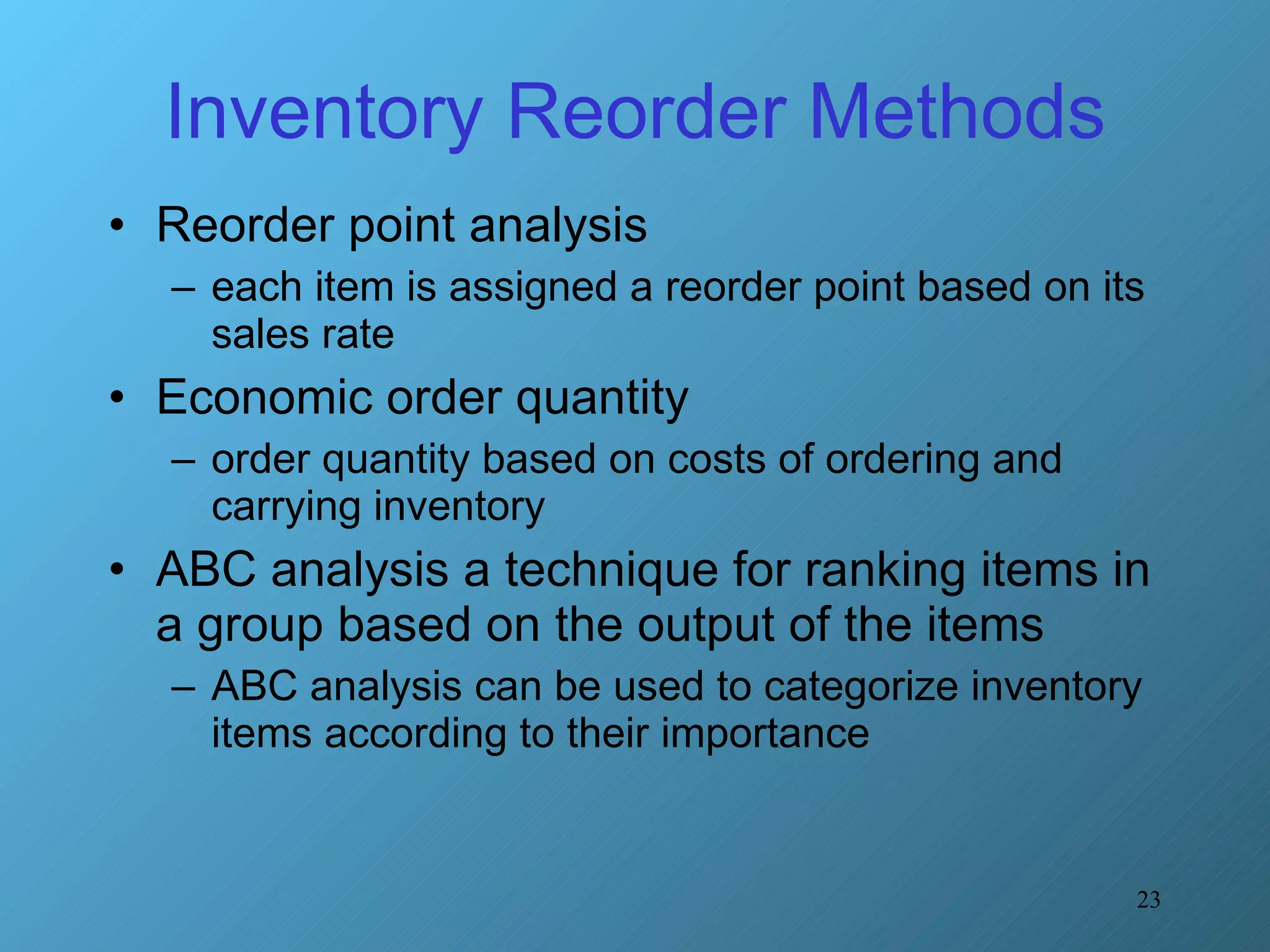 Inventory Reorder Methods

• Reorder point analysis
– each item is assigned a reorder point based on its sales rate

• Economic order quantity
– order quantity based on costs of ordering and carrying inventory

• ABC analysis a technique for ranking items in a group based on the output of the items
– ABC analysis can be used to categorize inventory items according to their importance

23